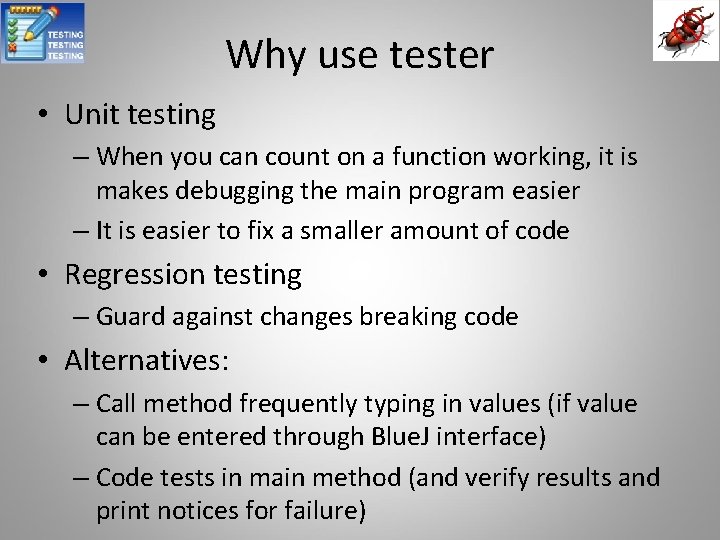 TESTING
TESTING
TESTING

Why use tester

• Unit testing
– When you can count on a function working, it is makes debugging the main program easier
– It is easier to fix a smaller amount of code
• Regression testing
– Guard against changes breaking code
• Alternatives:
– Call method frequently typing in values (if value can be entered through BlueJ interface)
– Code tests in main method (and verify results and print notices for failure)